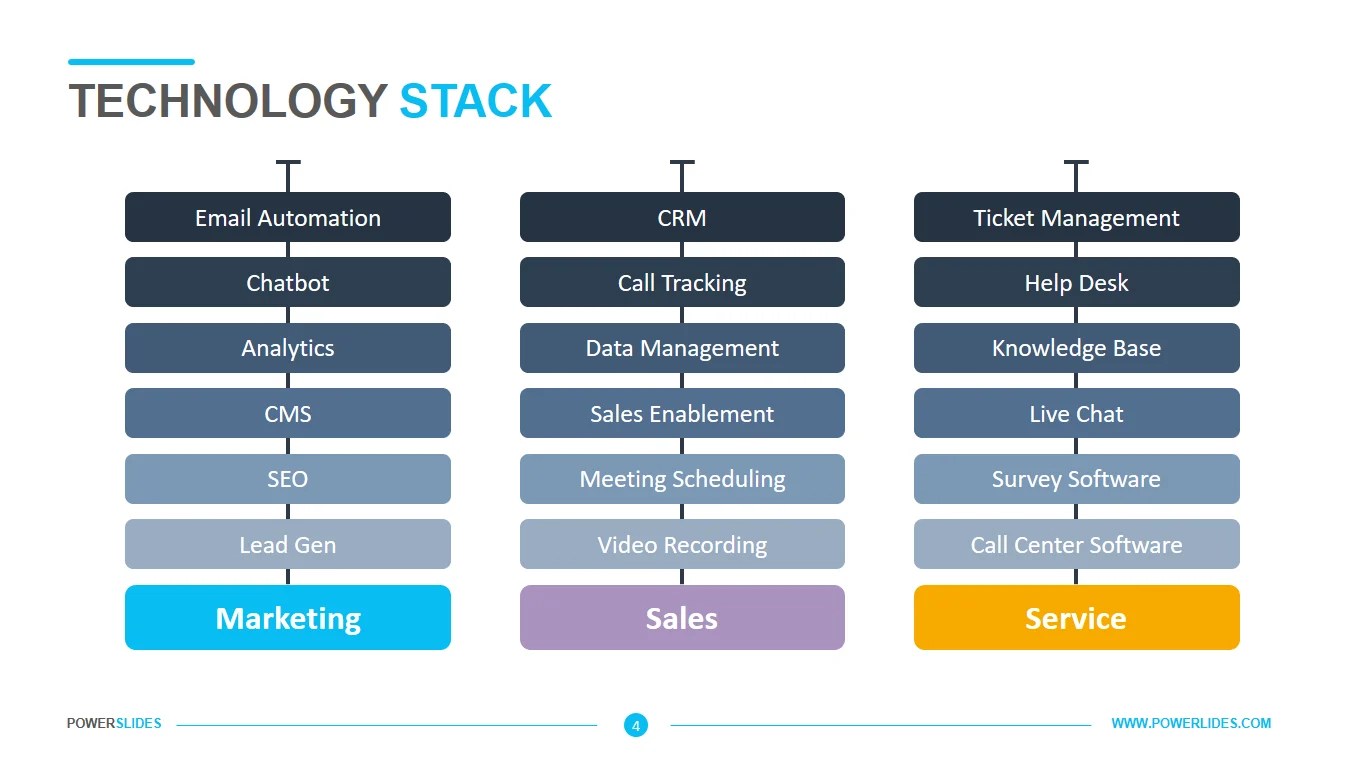 TECHNOLOGY STACK

Email Automation
Chatbot
Analytics
CMS
SEO
Lead Gen
Marketing

CRM
Call Tracking
Data Management
Sales Enablement
Meeting Scheduling
Video Recording
Sales

Ticket Management
Help Desk
Knowledge Base
Live Chat
Survey Software
Call Center Software
Service

POWERSLIDES
4
WWW.POWERLIDES.COM